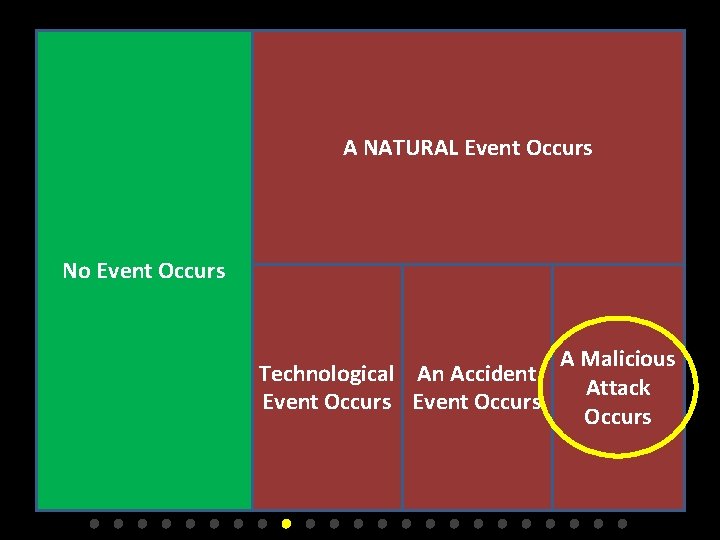 No Event Occurs

A NATURAL Event Occurs

Technological Event Occurs

An Accident Event Occurs

A Malicious Attack Occurs